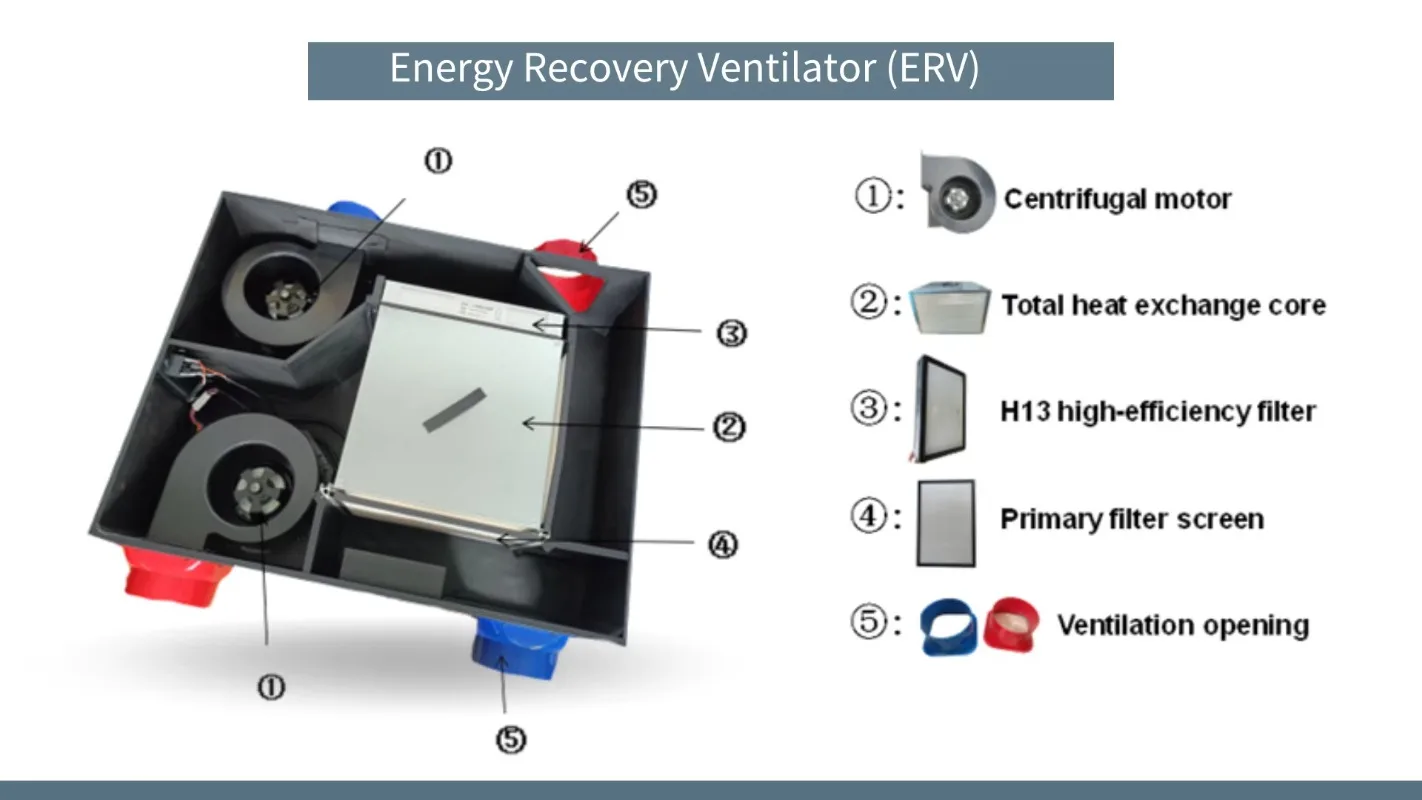 Energy Recovery Ventilator (ERV)

①
⑤
③
②
④
①
⑤

①: Centrifugal motor

②: Total heat exchange core

③: H13 high-efficiency filter

④: Primary filter screen

⑤: Ventilation opening